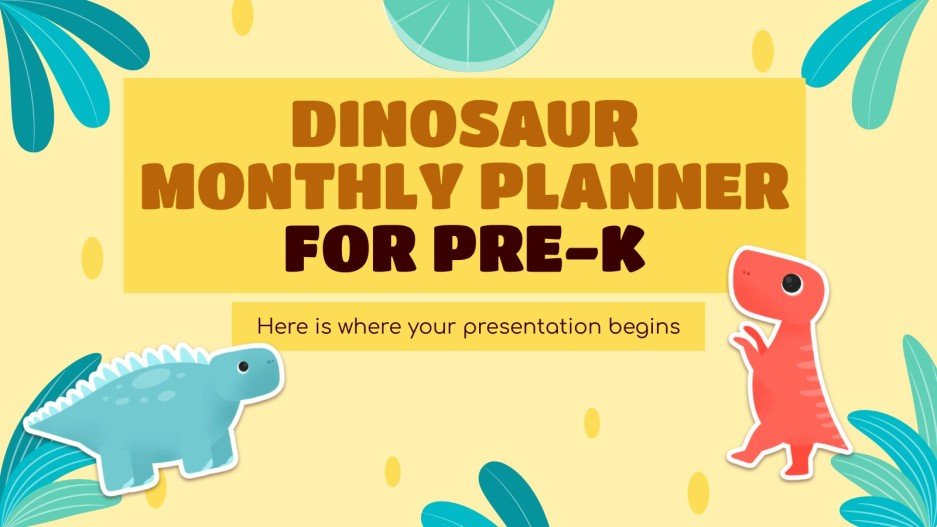 DINOSAUR MONTHLY PLANNER FOR PRE-K

Here is where your presentation begins